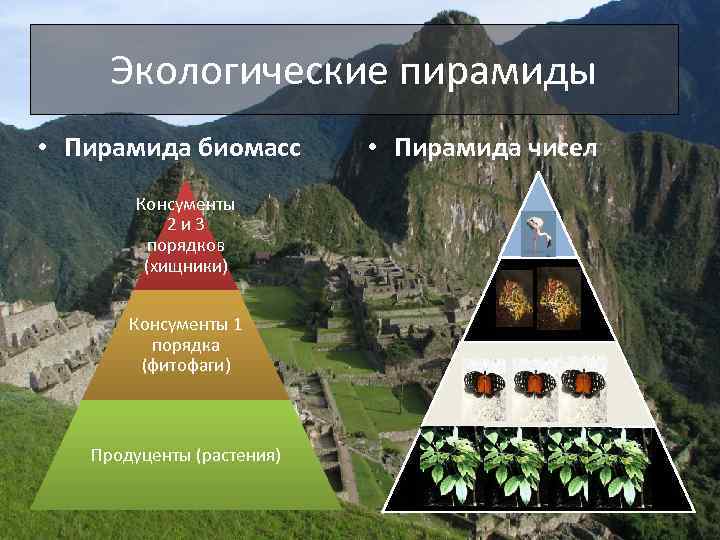 Экологические пирамиды

• Пирамида биомасс

Консументы 2 и 3 порядков (хищники)

Консументы 1 порядка (фитофаги)

Продуценты (растения)

• Пирамида чисел